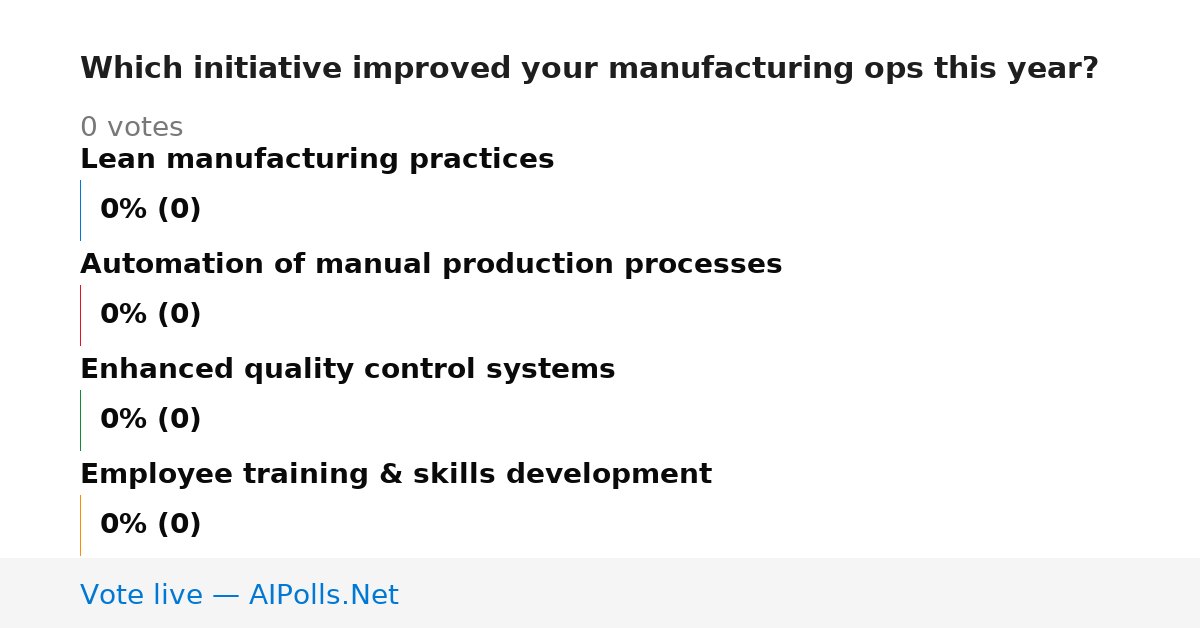 Which initiative improved your manufacturing ops this year?

0 votes

Lean manufacturing practices

0% (0)

Automation of manual production processes

0% (0)

Enhanced quality control systems

0% (0)

Employee training & skills development

0% (0)

Vote live — AIPolls.Net